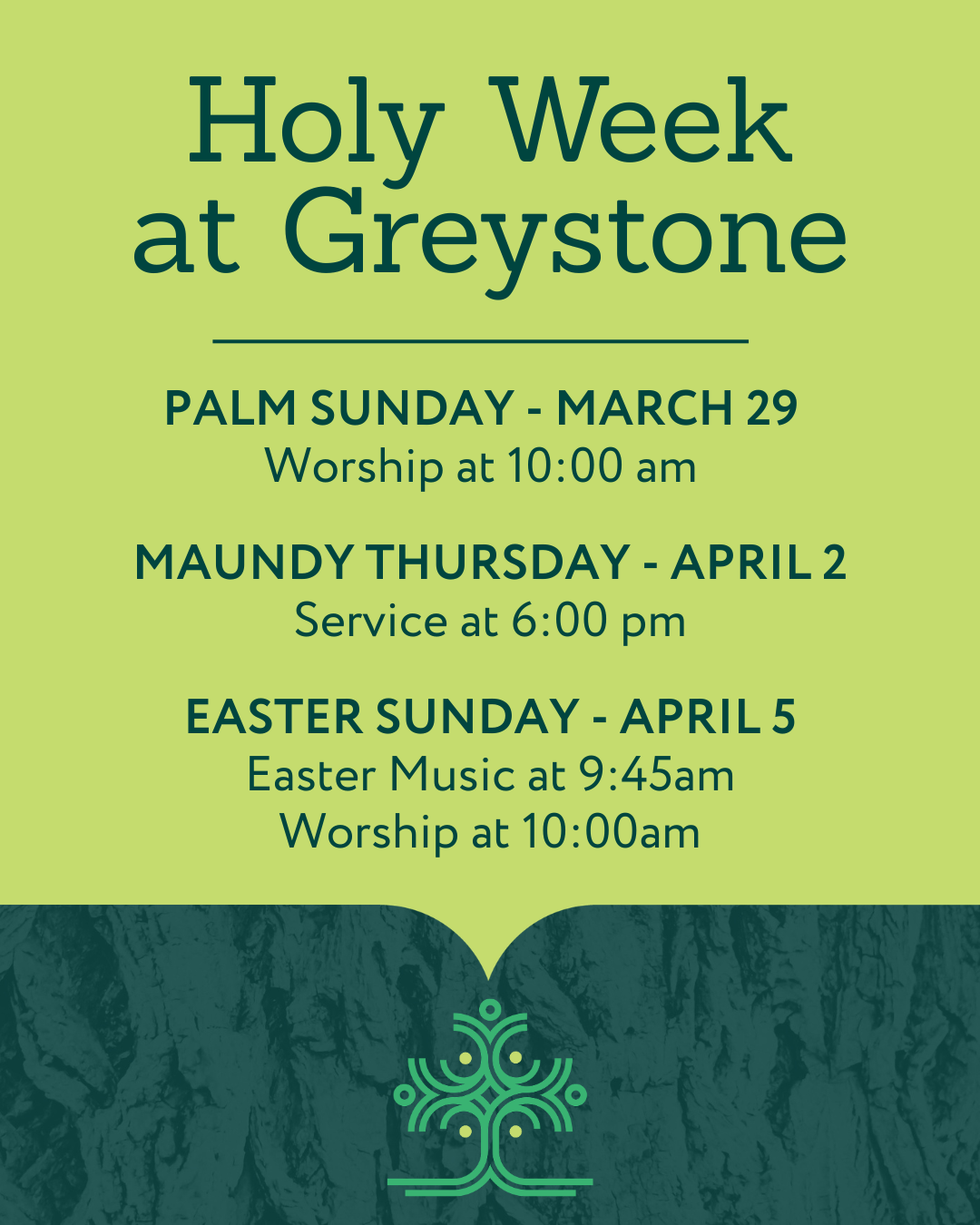 Holy Week at Greystone

PALM SUNDAY - MARCH 29
Worship at 10:00 am

MAUNDY THURSDAY - APRIL 2
Service at 6:00 pm

EASTER SUNDAY - APRIL 5
Easter Music at 9:45am
Worship at 10:00am